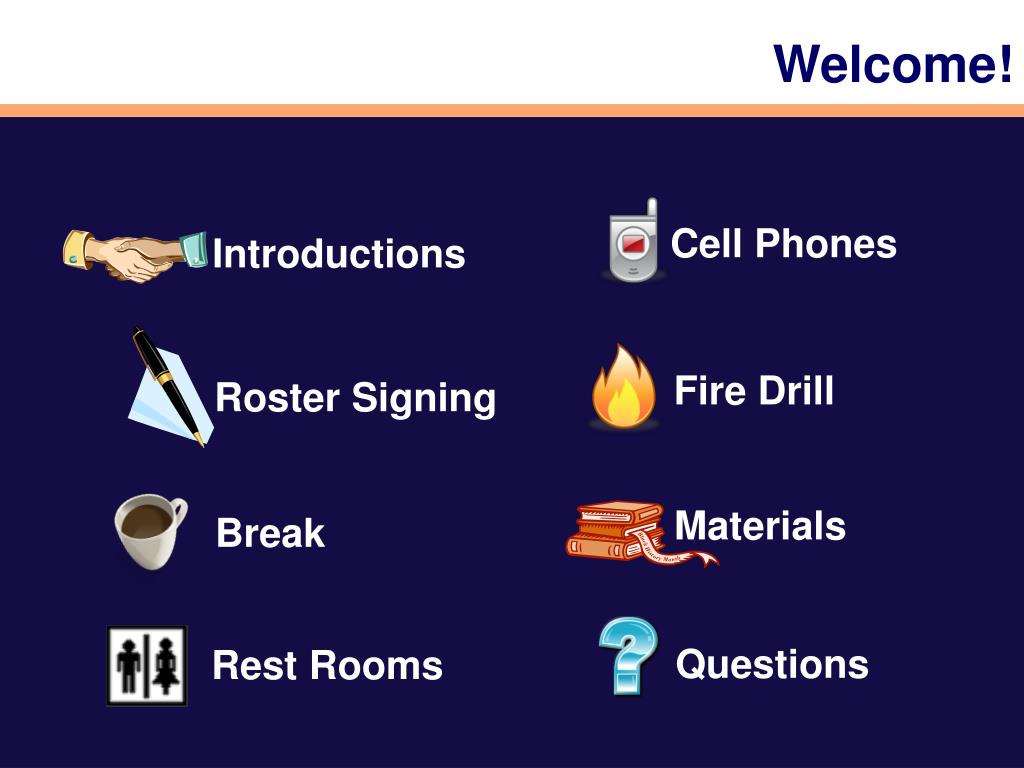 Welcome!

Introductions

Roster Signing

Break

Rest Rooms

Cell Phones

Fire Drill

Materials

Questions